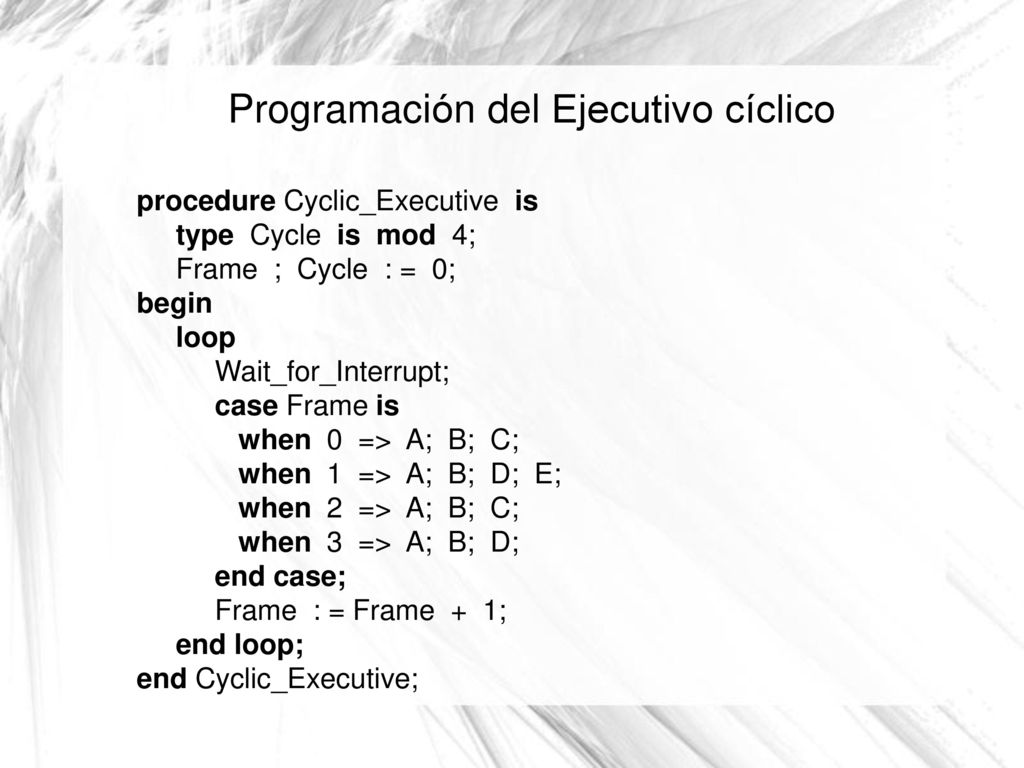 Programación del Ejecutivo cíclico

procedure Cyclic_Executive is
type Cycle is mod 4;
Frame ; Cycle : = 0;
begin
loop
Wait_for_Interrupt;
case Frame is
when 0 => A; B; C;
when 1 => A; B; D; E;
when 2 => A; B; C;
when 3 => A; B; D;
end case;
Frame : = Frame + 1;
end loop;
end Cyclic_Executive;